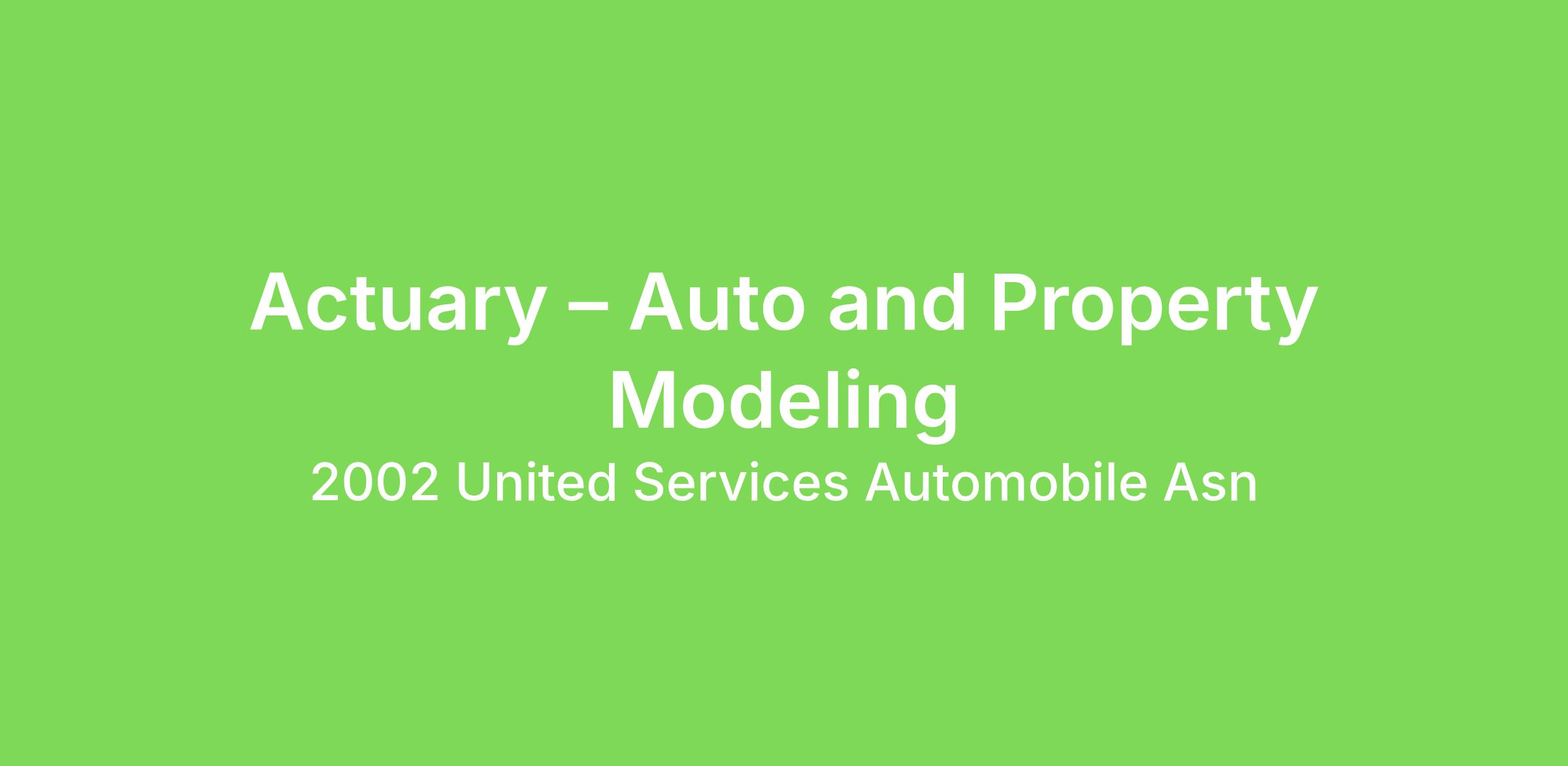 Actuary – Auto and Property Modeling

2002 United Services Automobile Asn